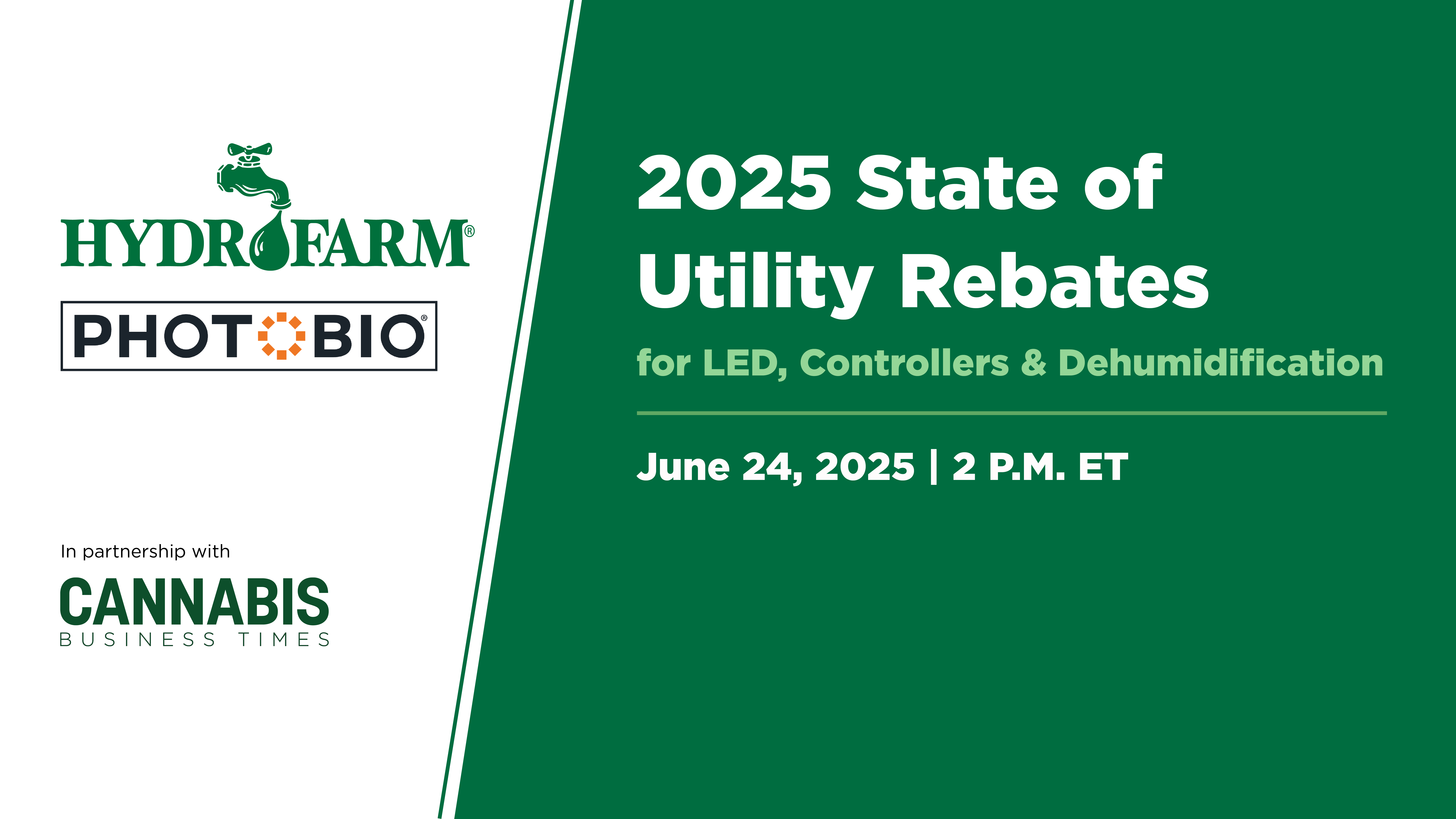 HYDROFARM®

PHOTOBIO®

In partnership with

CANNABIS
BUSINESS TIMES

2025 State of Utility Rebates

for LED, Controllers & Dehumidification

June 24, 2025 | 2 P.M. ET